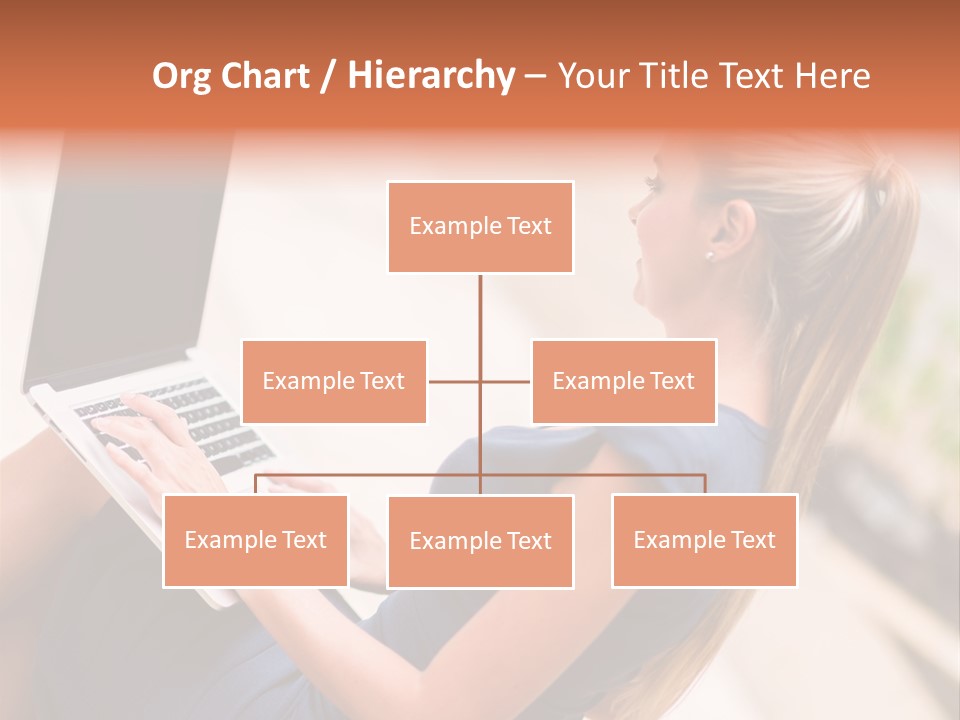 Org Chart / Hierarchy – Your Title Text Here

Example Text

Example Text

Example Text

Example Text

Example Text

Example Text